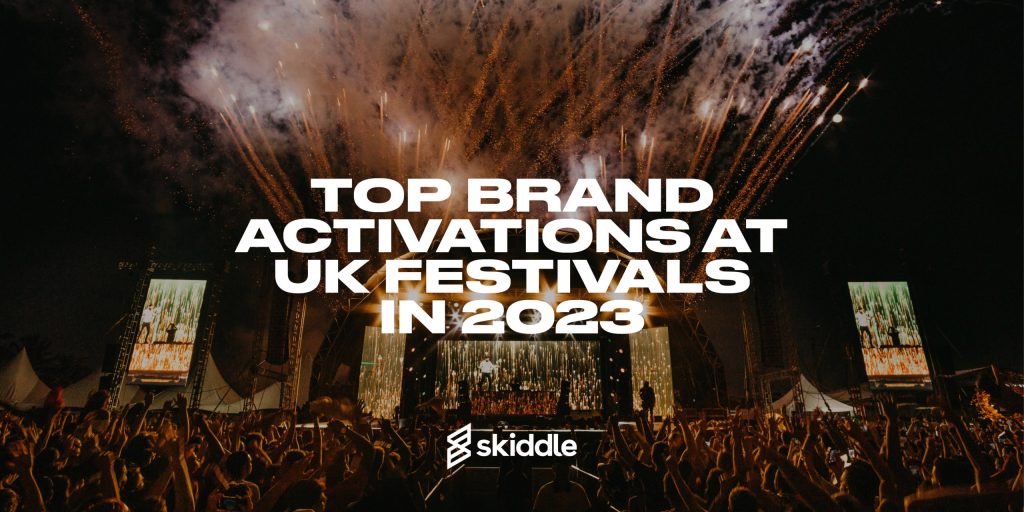 TOP BRAND ACTIVATIONS AT UK FESTIVALS IN 2023

skiddle